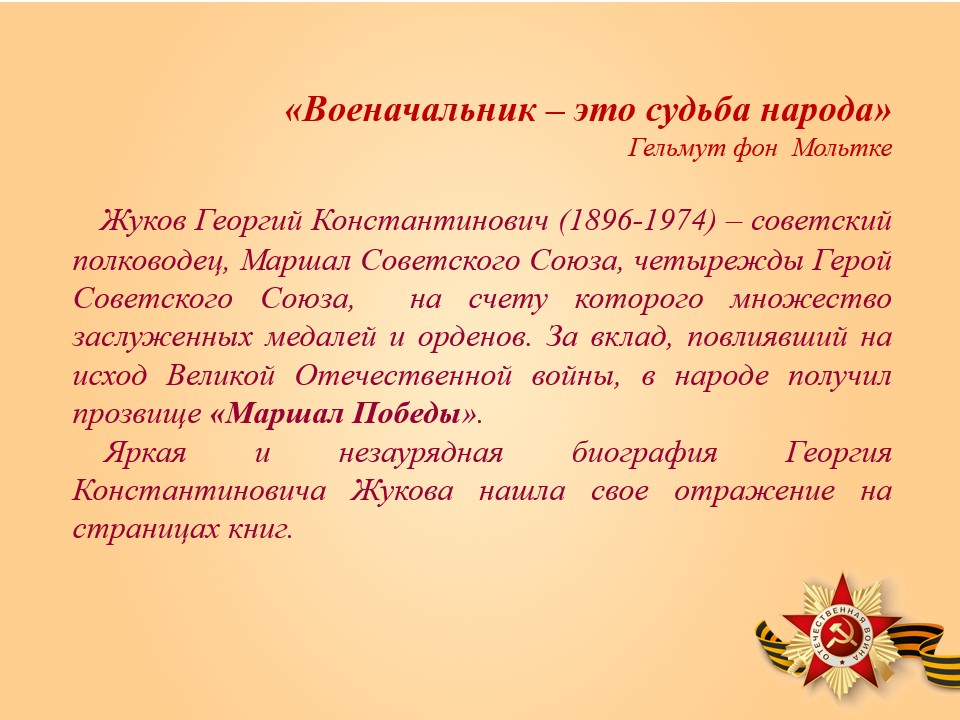 «Военачальник – это судьба народа»
Гельмут фон Мольтке

Жуков Георгий Константинович (1896-1974) – советский полководец, Маршал Советского Союза, четырежды Герой Советского Союза, на счету которого множество заслуженных медалей и орденов. За вклад, повлиявший на исход Великой Отечественной войны, в народе получил прозвище «Маршал Победы».

Яркая и незаурядная биография Георгия Константиновича Жукова нашла свое отражение на страницах книг.

ОТЕЧЕСТВЕННАЯ ВОЙНА